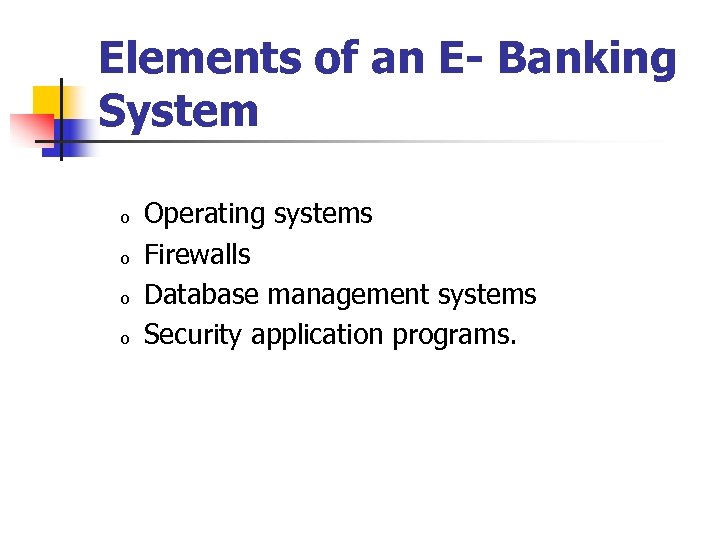 Elements of an E- Banking System

o Operating systems
o Firewalls
o Database management systems
o Security application programs.